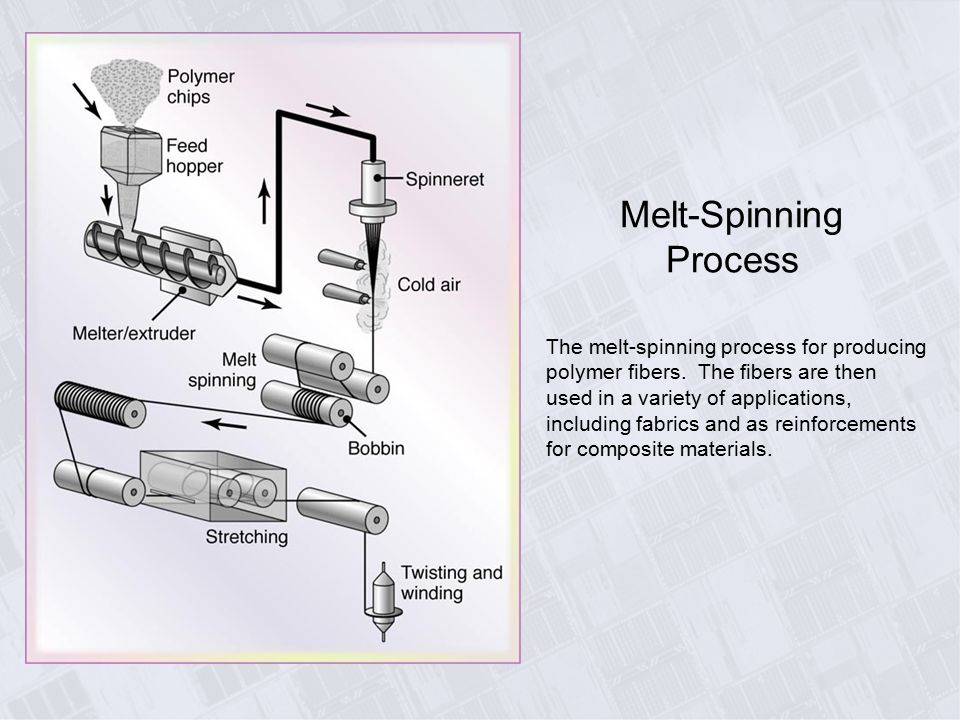 Polymer chips

Feed hopper

Spinneret

Cold air

Melter/extruder

Melt spinning

Bobbin

Stretching

Twisting and winding

Melt-Spinning Process

The melt-spinning process for producing polymer fibers. The fibers are then used in a variety of applications, including fabrics and as reinforcements for composite materials.